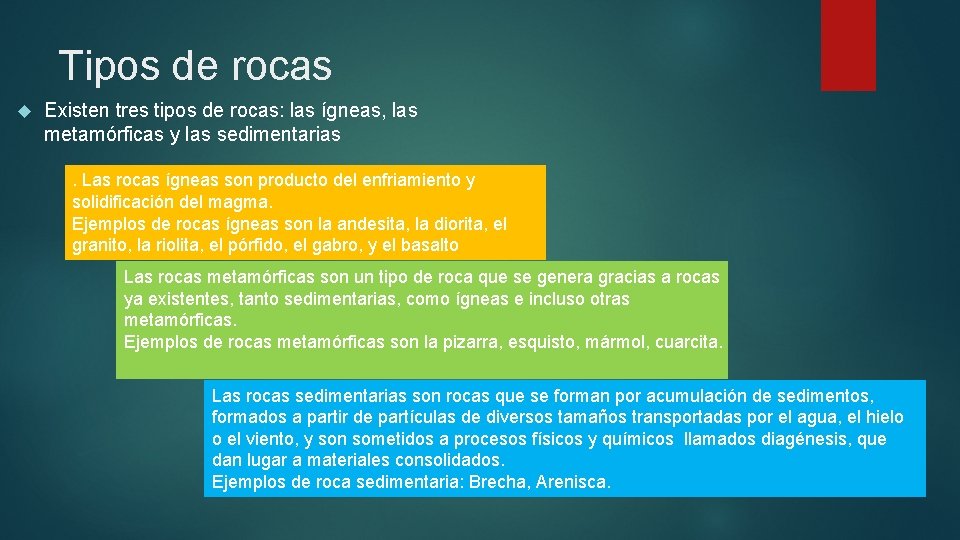 Tipos de rocas

Existen tres tipos de rocas: las ígneas, las metamórficas y las sedimentarias

. Las rocas ígneas son producto del enfriamiento y solidificación del magma.
Ejemplos de rocas ígneas son la andesita, la diorita, el granito, la riolita, el pórfido, el gabro, y el basalto

Las rocas metamórficas son un tipo de roca que se genera gracias a rocas ya existentes, tanto sedimentarias, como ígneas e incluso otras metamórficas.
Ejemplos de rocas metamórficas son la pizarra, esquisto, mármol, cuarcita.

Las rocas sedimentarias son rocas que se forman por acumulación de sedimentos, formados a partir de partículas de diversos tamaños transportadas por el agua, el hielo o el viento, y son sometidos a procesos físicos y químicos llamados diagénesis, que dan lugar a materiales consolidados.
Ejemplos de roca sedimentaria: Brecha, Arenisca.